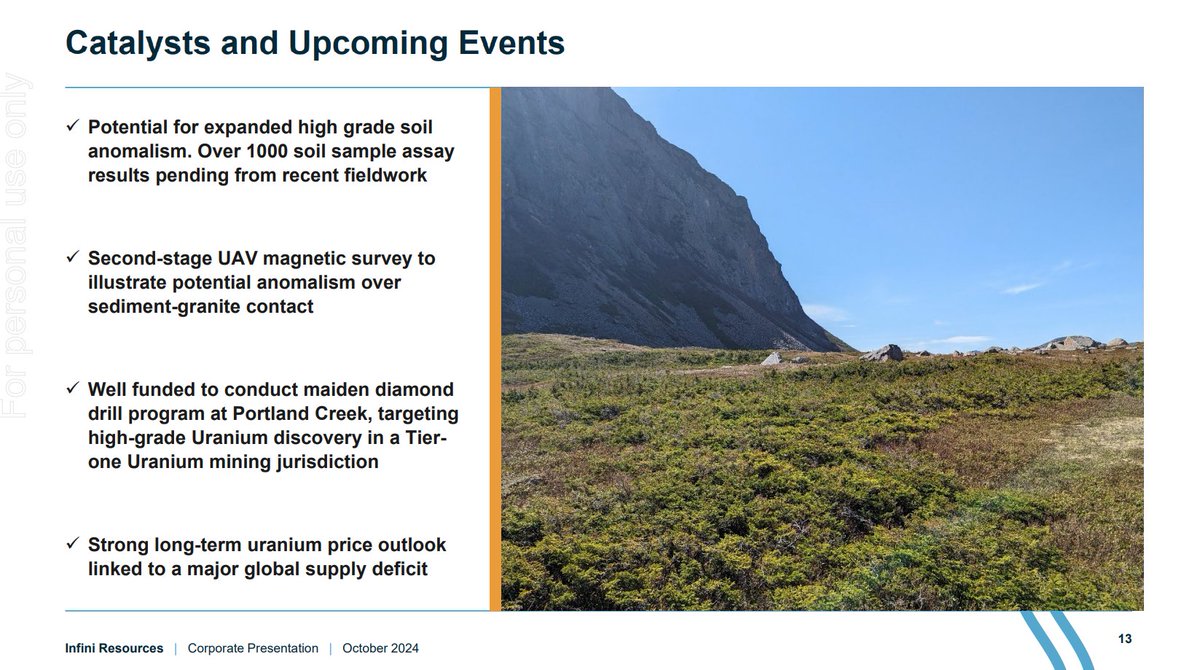 For personal use only

Catalysts and Upcoming Events

✓ Potential for expanded high grade soil anomalism. Over 1000 soil sample assay results pending from recent fieldwork

✓ Second-stage UAV magnetic survey to illustrate potential anomalism over sediment-granite contact

✓ Well funded to conduct maiden diamond drill program at Portland Creek, targeting high-grade Uranium discovery in a Tier-one Uranium mining jurisdiction

✓ Strong long-term uranium price outlook linked to a major global supply deficit

Infini Resources | Corporate Presentation | October 2024

13